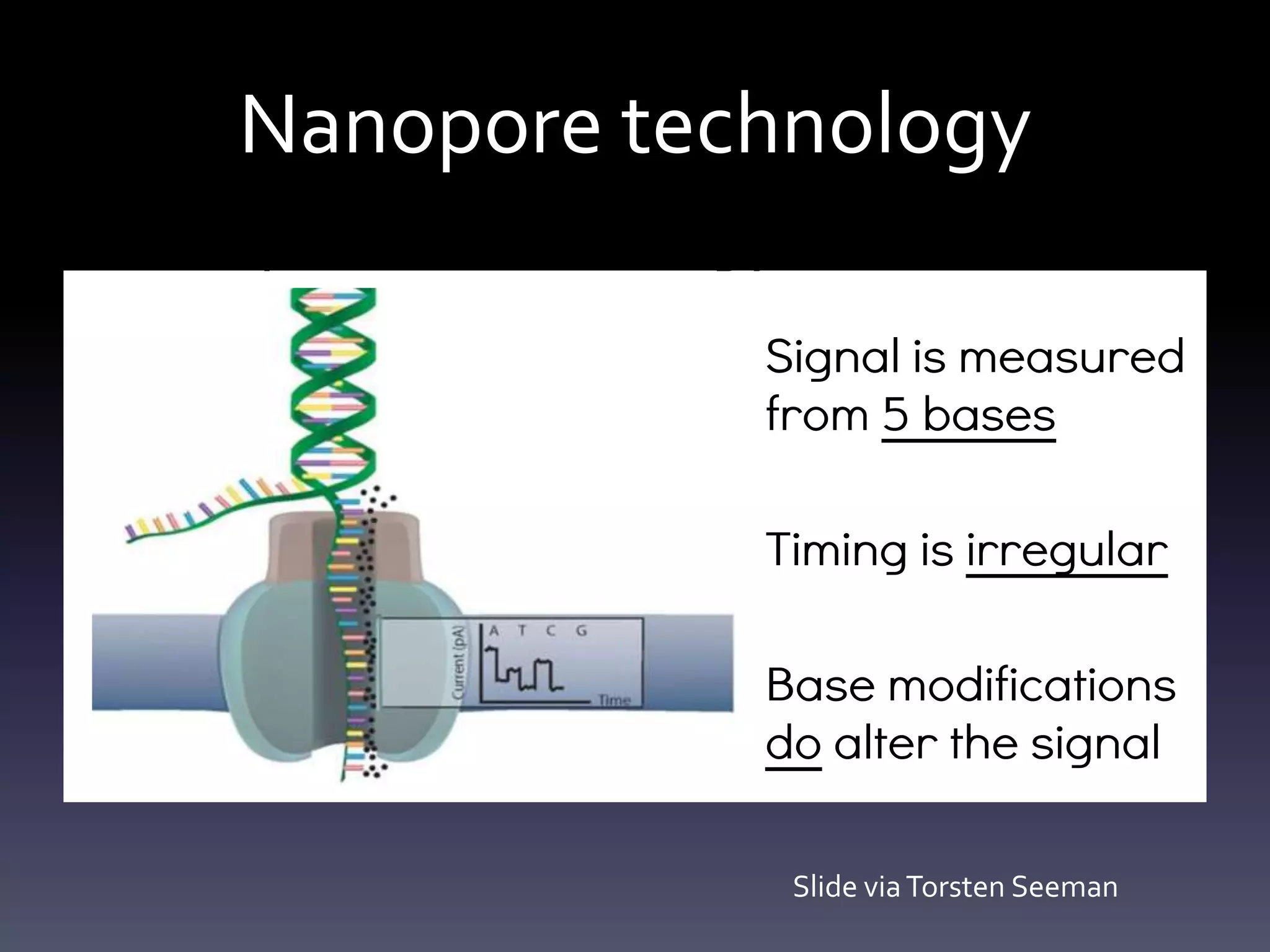 Nanopore technology

Current (pA)

A T C G

Time

Signal is measured from 5 bases

Timing is irregular

Base modifications do alter the signal

Slide via Torsten Seeman